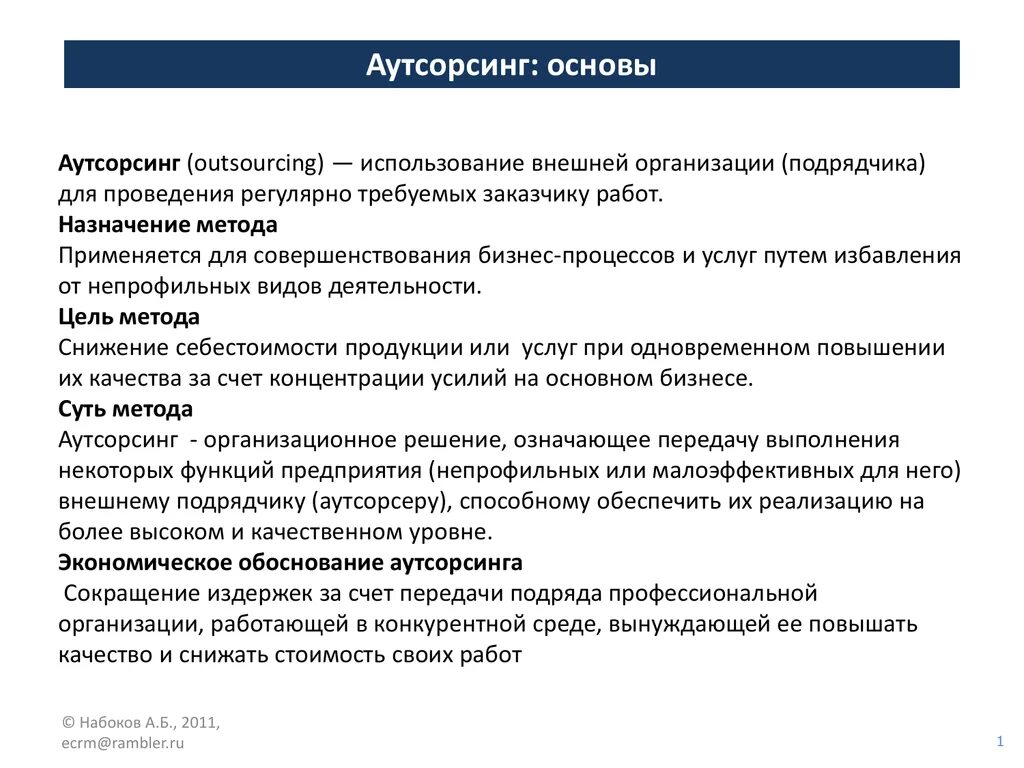 Аутсорсинг: основы

Аутсорсинг (outsourcing) — использование внешней организации (подрядчика) для проведения регулярно требуемых заказчику работ.
Назначение метода
Применяется для совершенствования бизнес-процессов и услуг путем избавления от непрофильных видов деятельности.
Цель метода
Снижение себестоимости продукции или услуг при одновременном повышении их качества за счет концентрации усилий на основном бизнесе.
Суть метода
Аутсорсинг - организационное решение, означающее передачу выполнения некоторых функций предприятия (непрофильных или малоэффективных для него) внешнему подрядчику (аутсорсеру), способному обеспечить их реализацию на более высоком и качественном уровне.
Экономическое обоснование аутсорсинга
Сокращение издержек за счет передачи подряда профессиональной организации, работающей в конкурентной среде, вынуждающей ее повышать качество и снижать стоимость своих работ

© Набоков А.Б., 2011,
ecrm@rambler.ru

1